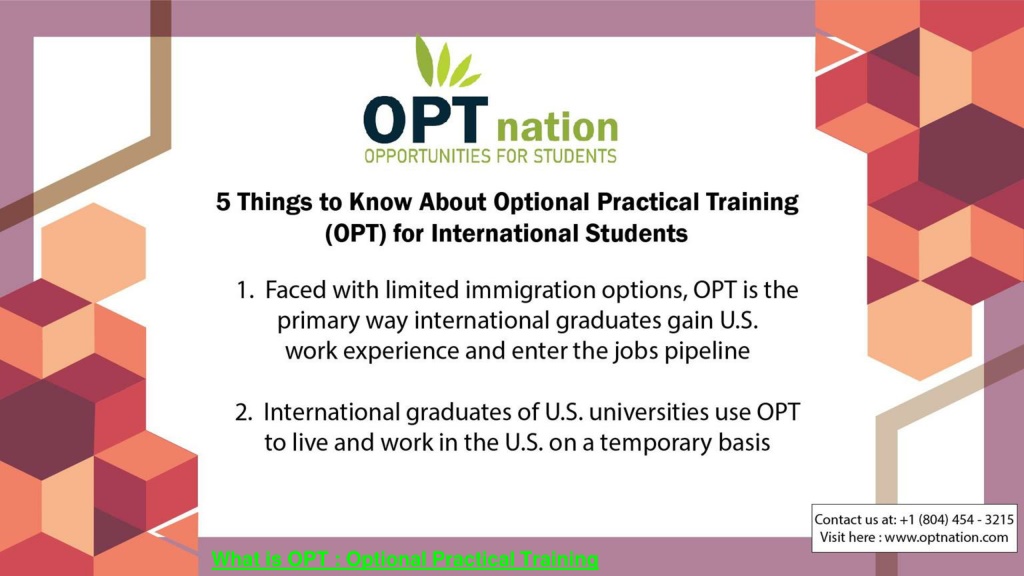 OPT nation
OPPORTUNITIES FOR STUDENTS

5 Things to Know About Optional Practical Training (OPT) for International Students

1. Faced with limited immigration options, OPT is the primary way international graduates gain U.S. work experience and enter the jobs pipeline

2. International graduates of U.S. universities use OPT to live and work in the U.S. on a temporary basis

Contact us at: +1 (804) 454 - 3215
Visit here : www.optnation.com

What is OPT : Optional Practical Training